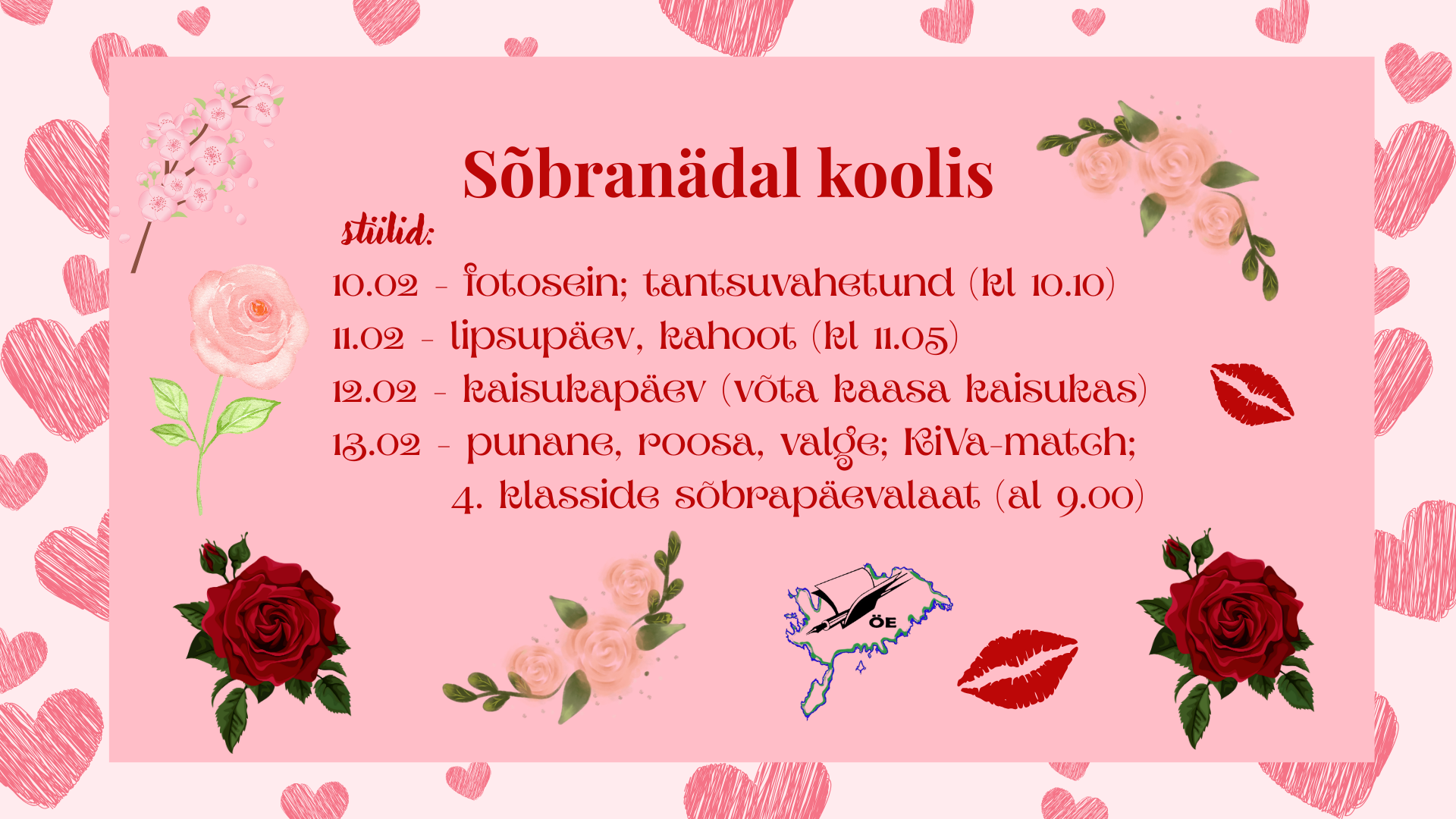 Sõbranädal koolis

stiilid:

10.02 - fotosein; tantsuvahetund (kl 10.10)
11.02 - lipsupäev, kahoot (kl 11.05)
12.02 - kaisukapäev (võta kaasa kaisukas)
13.02 - punane, roosa, valge; KiVa-match;
4. klasside sõbrapäevalaat (al 9.00)

ÖE